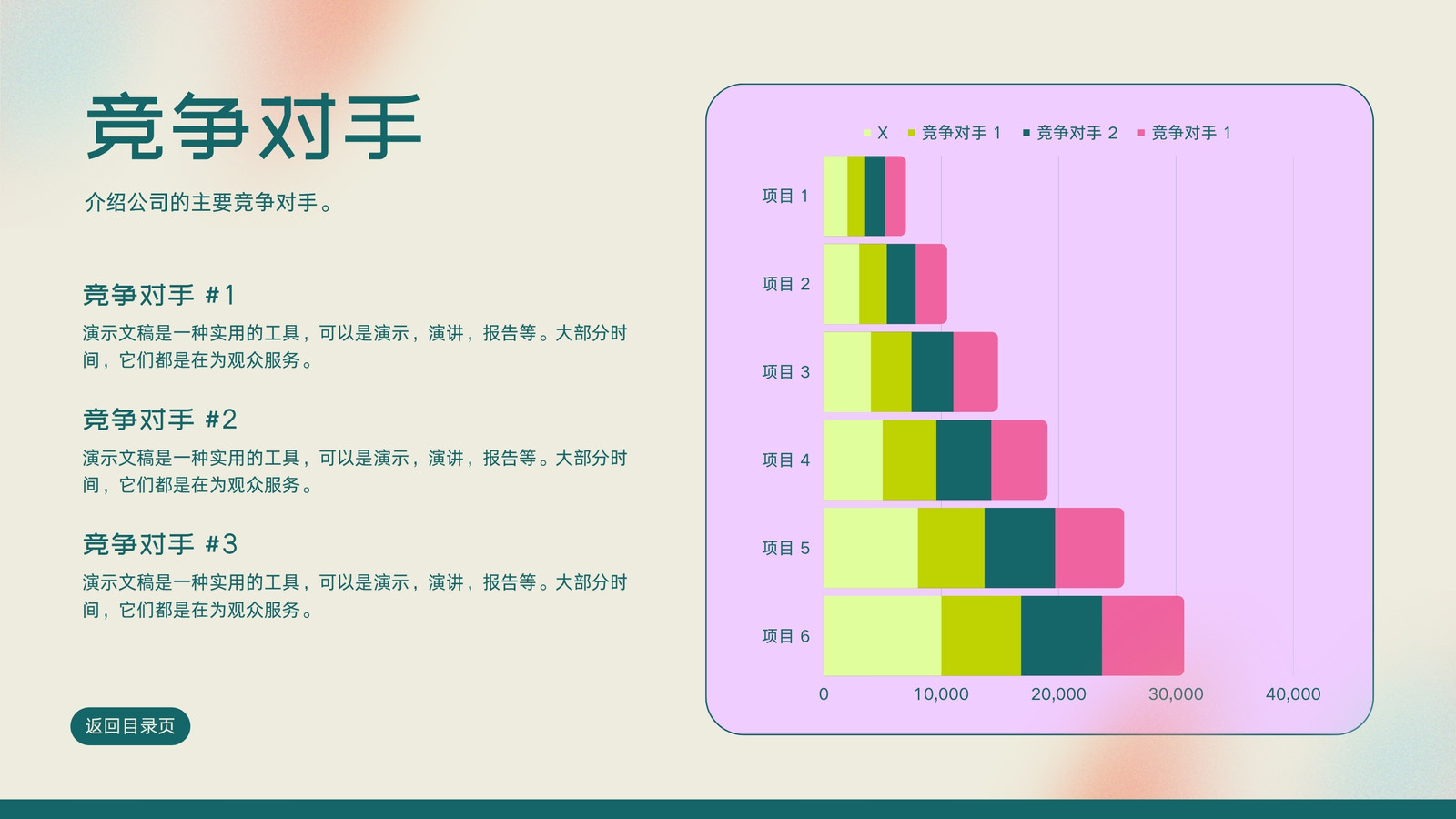 竞争对手

介绍公司的主要竞争对手。

竞争对手 #1

演示文稿是一种实用的工具，可以是演示，演讲，报告等。大部分时间，它们都是在为观众服务。

竞争对手 #2

演示文稿是一种实用的工具，可以是演示，演讲，报告等。大部分时间，它们都是在为观众服务。

竞争对手 #3

演示文稿是一种实用的工具，可以是演示，演讲，报告等。大部分时间，它们都是在为观众服务。

返回目录页

X　竞争对手 1　竞争对手 2　竞争对手 1

项目 1
项目 2
项目 3
项目 4
项目 5
项目 6

0　10,000　20,000　30,000　40,000